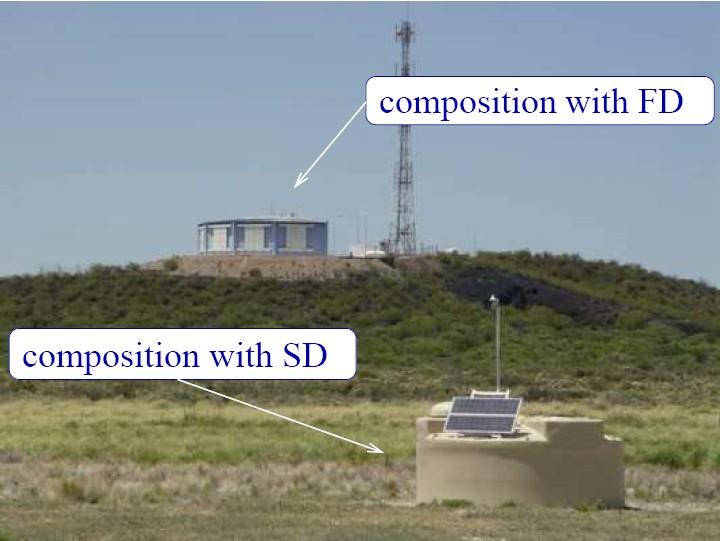 composition with FD

composition with SD